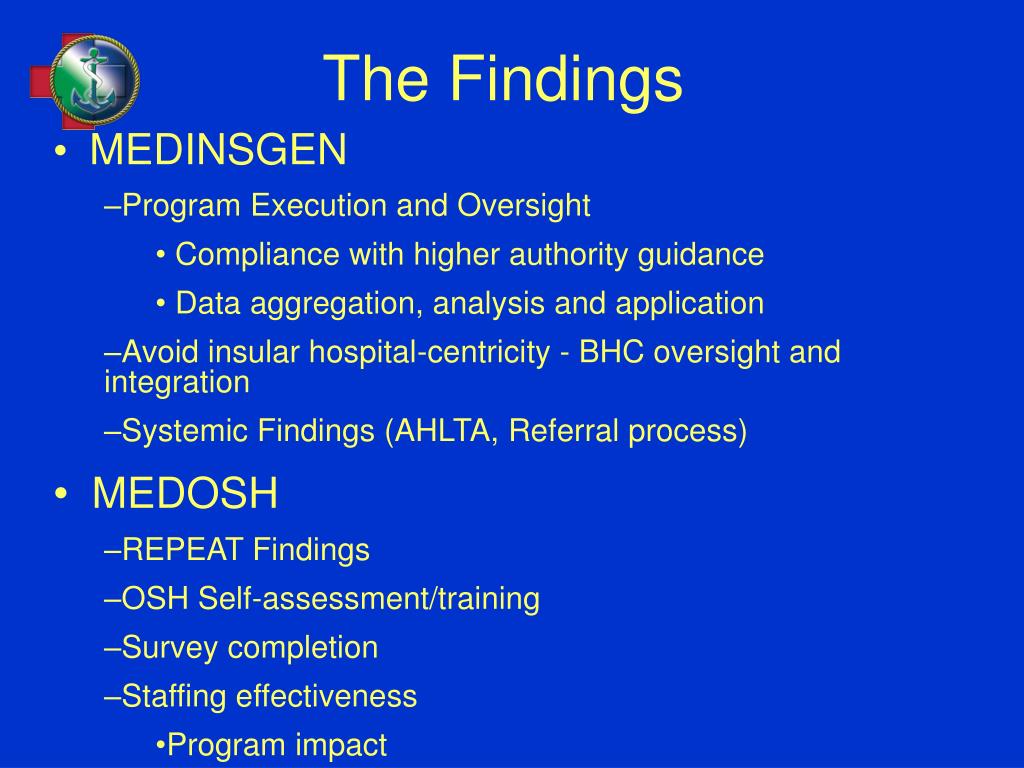 The Findings

• MEDINSGEN

–Program Execution and Oversight

• Compliance with higher authority guidance

• Data aggregation, analysis and application

–Avoid insular hospital-centricity - BHC oversight and integration

–Systemic Findings (AHLTA, Referral process)

• MEDOSH

–REPEAT Findings

–OSH Self-assessment/training

–Survey completion

–Staffing effectiveness

•Program impact